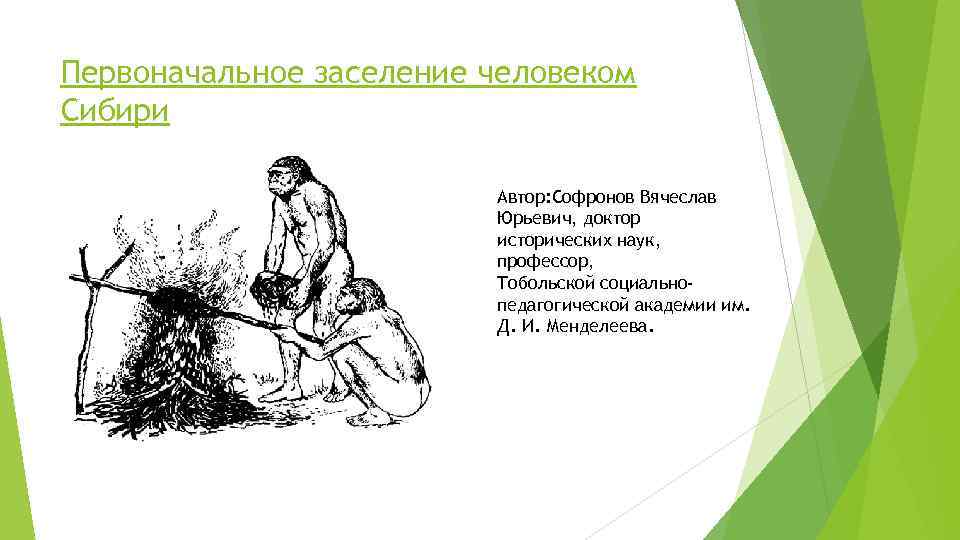 Первоначальное заселение человеком Сибири

Автор:Софронов Вячеслав Юрьевич, доктор исторических наук, профессор, Тобольской социально-педагогической академии им. Д. И. Менделеева.